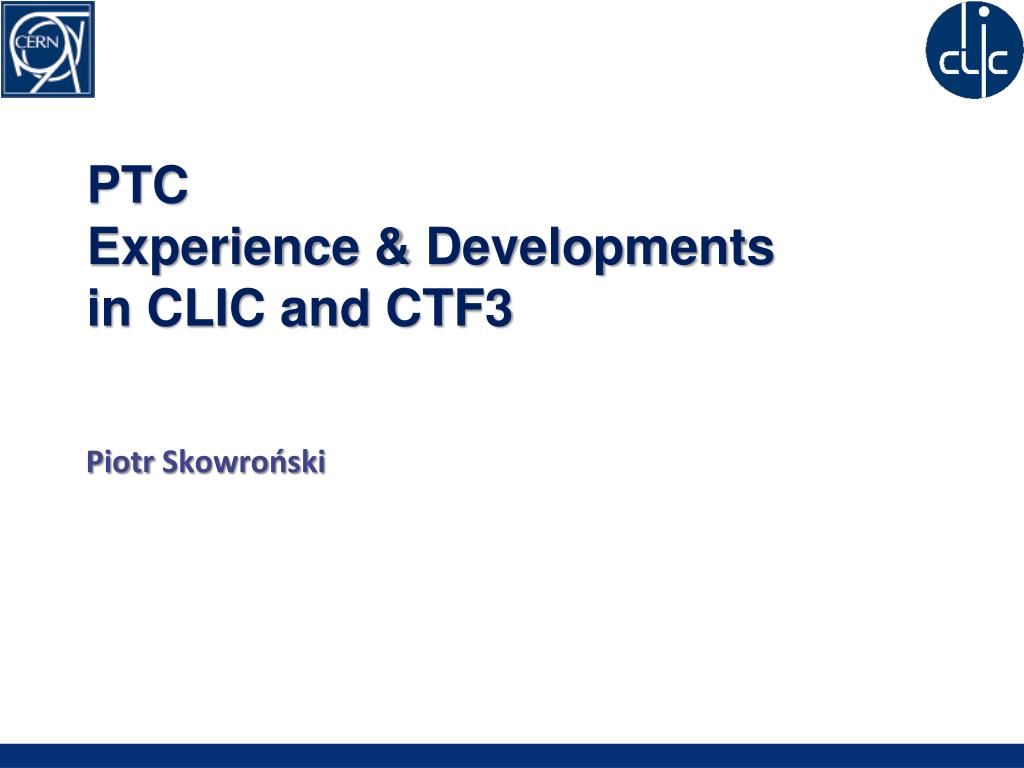 CERN

clic

PTC
Experience & Developments
in CLIC and CTF3

Piotr Skowroński